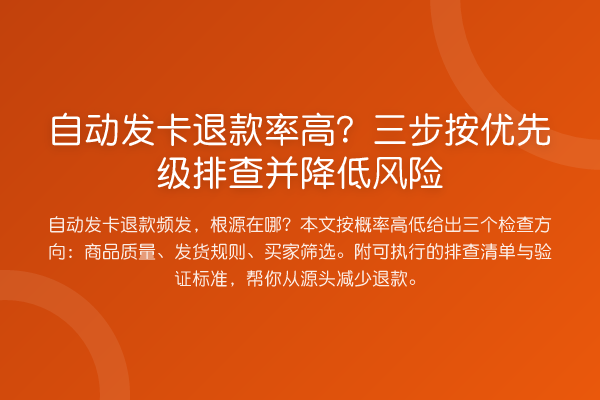 自动发卡退款率高？三步按优先级排查并降低风险

自动发卡退款频发，根源在哪？本文按概率高低给出三个检查方向：商品质量、发货规则、买家筛选。附可执行的排查清单与验证标准，帮你从源头减少退款。